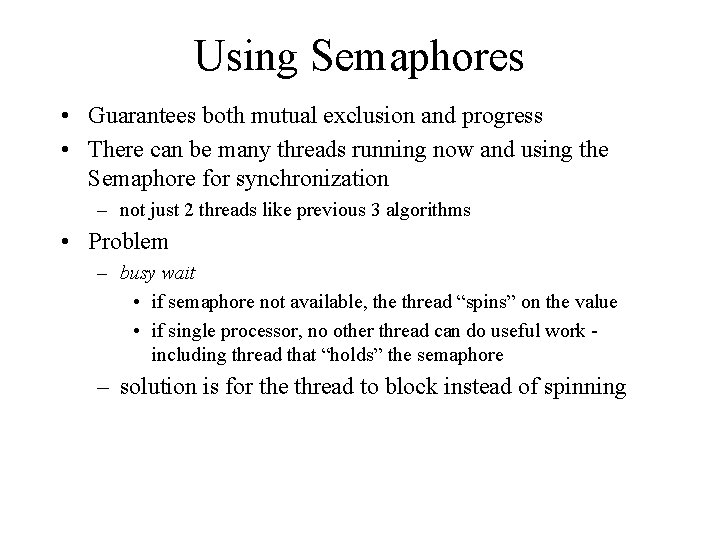 Using Semaphores

• Guarantees both mutual exclusion and progress
• There can be many threads running now and using the Semaphore for synchronization
– not just 2 threads like previous 3 algorithms
• Problem
– busy wait
• if semaphore not available, the thread “spins” on the value
• if single processor, no other thread can do useful work - including thread that “holds” the semaphore
– solution is for the thread to block instead of spinning